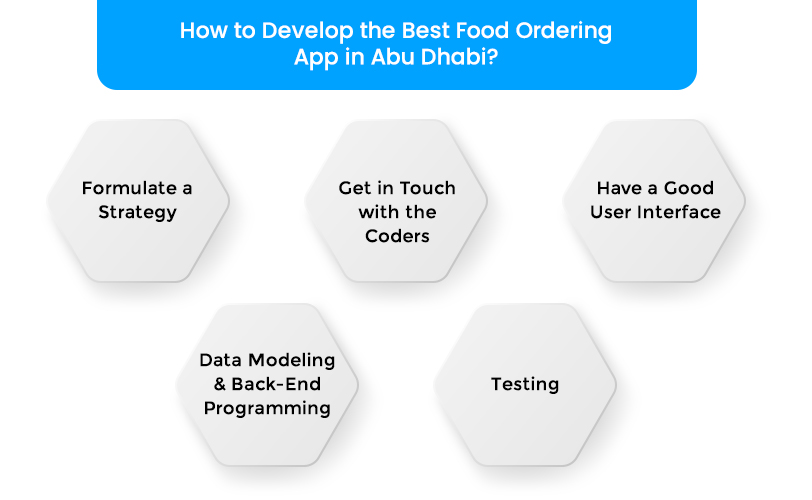 How to Develop the Best Food Ordering App in Abu Dhabi?

Formulate a Strategy

Get in Touch with the Coders

Have a Good User Interface

Data Modeling & Back-End Programming

Testing